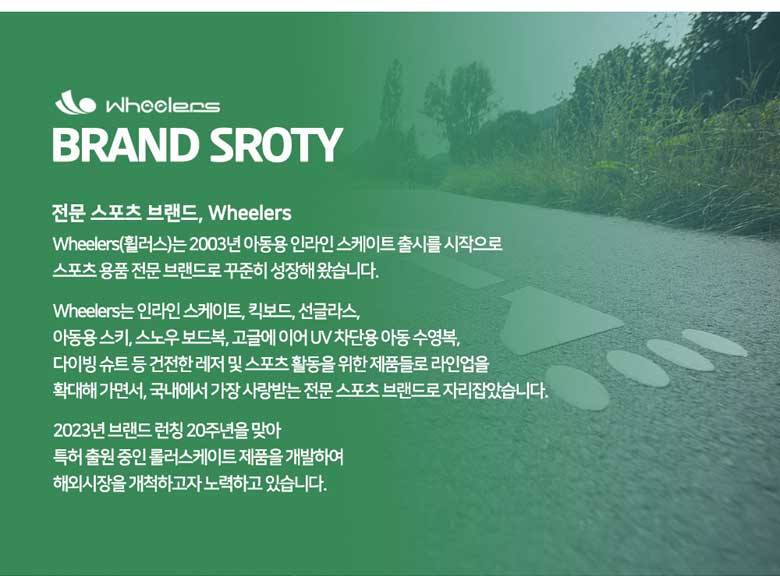 wheelers
BRAND SROTY

전문 스포츠 브랜드, Wheelers

Wheelers(휠러스)는 2003년 아동용 인라인 스케이트 출시를 시작으로 스포츠 용품 전문 브랜드로 꾸준히 성장해 왔습니다.

Wheelers는 인라인 스케이트, 킥보드, 선글라스, 아동용 스키, 스노우 보드복, 고글에 이어 UV 차단용 아동 수영복, 다이빙 슈트 등 건전한 레저 및 스포츠 활동을 위한 제품들로 라인업을 확대해 가면서, 국내에서 가장 사랑받는 전문 스포츠 브랜드로 자리잡았습니다.

2023년 브랜드 런칭 20주년을 맞아 특허 출원 중인 롤러스케이트 제품을 개발하여 해외시장을 개척하고자 노력하고 있습니다.